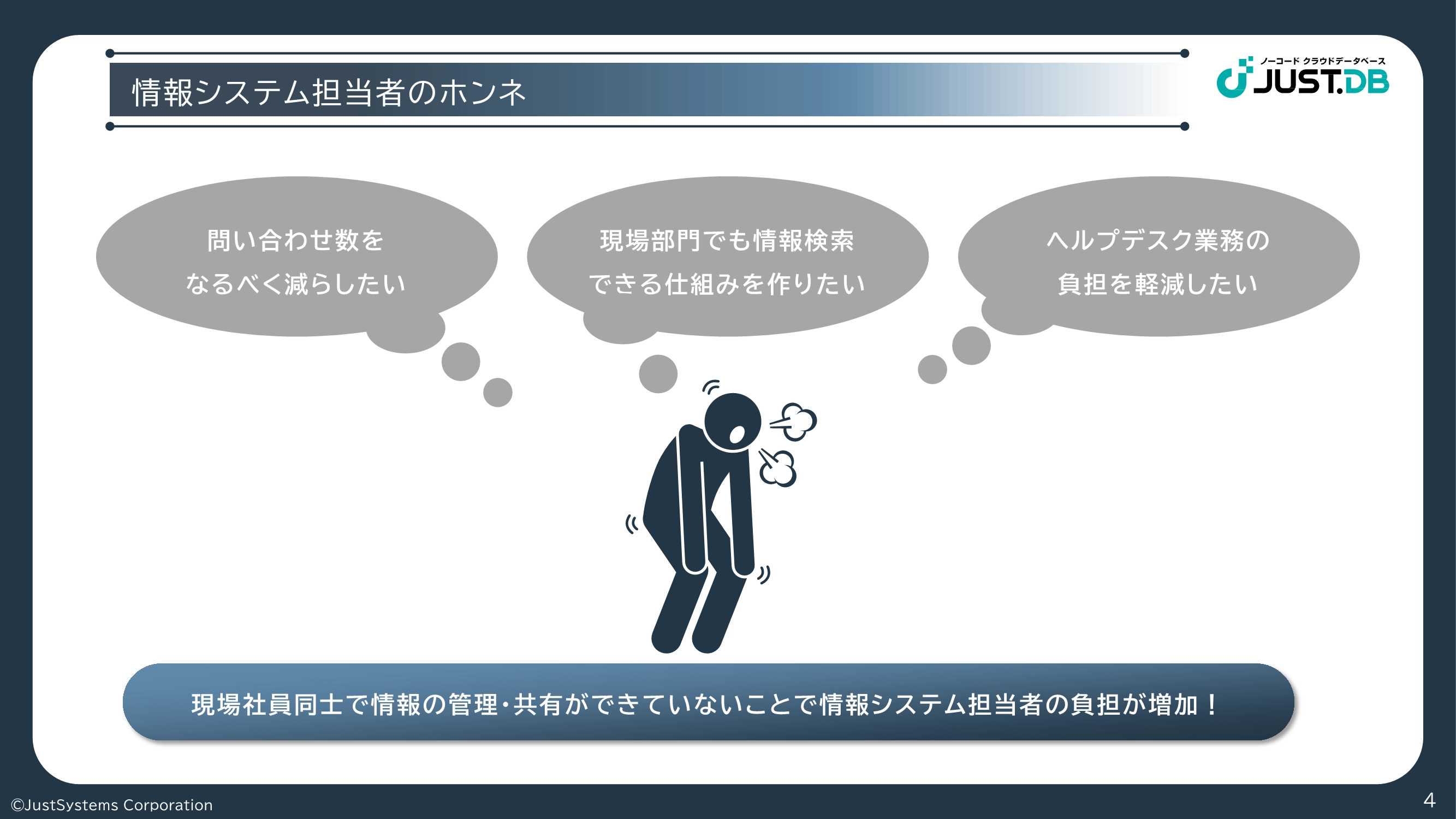 情報システム担当者のホンネ

ノーコード クラウドデータベース
JUST.DB

問い合わせ数を
なるべく減らしたい

現場部門でも情報検索
できる仕組みを作りたい

ヘルプデスク業務の
負担を軽減したい

現場社員同士で情報の管理・共有ができていないことで情報システム担当者の負担が増加！

©JustSystems Corporation

4